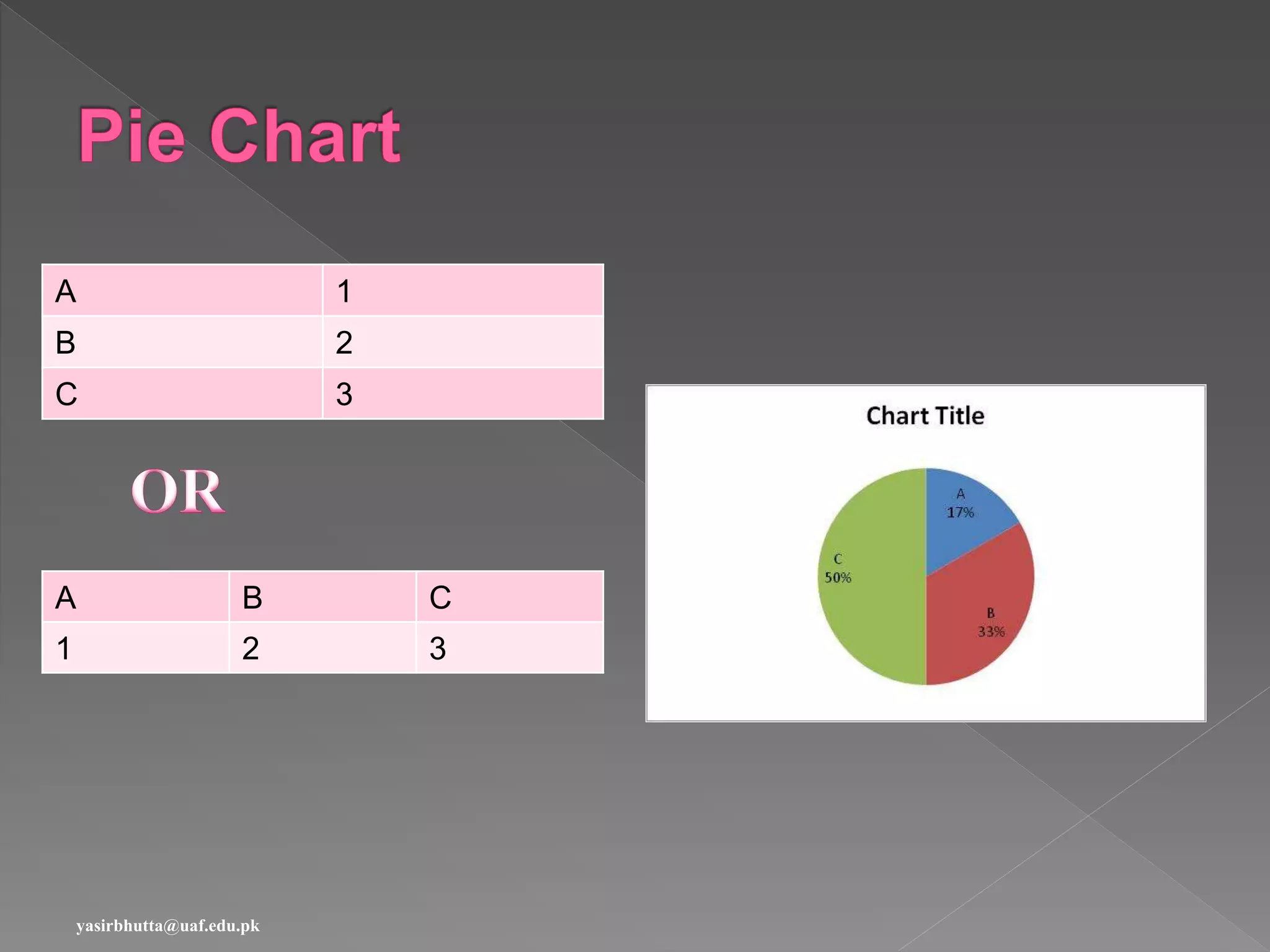 Pie Chart

| A | 1 |
|---|---|
| B | 2 |
| C | 3 |

OR

| A | B | C |
|---|---|---|
| 1 | 2 | 3 |

Chart Title

A
17%

B
33%

C
50%

yasirbhutta@uaf.edu.pk